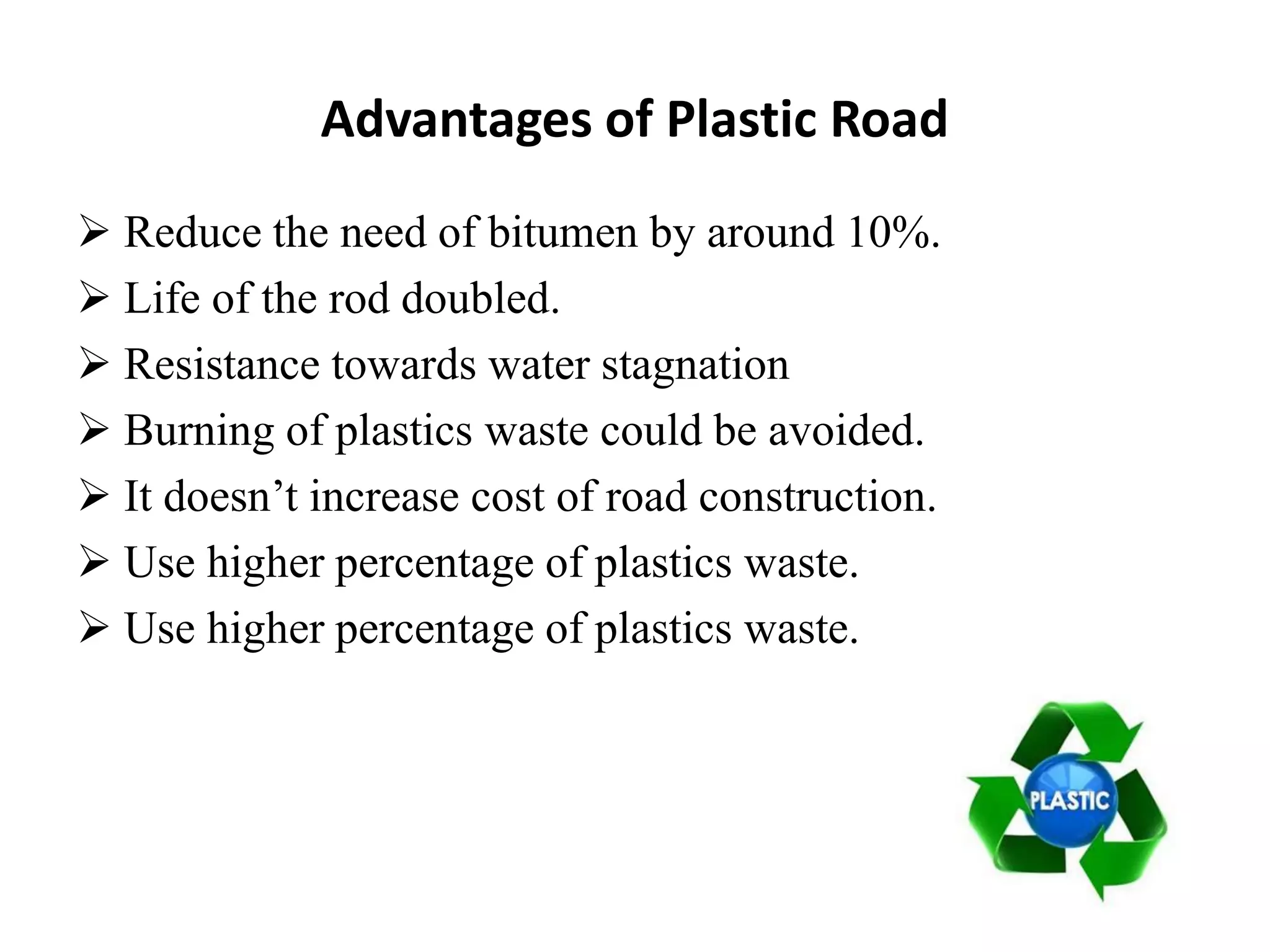 Advantages of Plastic Road

➢ Reduce the need of bitumen by around 10%.
➢ Life of the rod doubled.
➢ Resistance towards water stagnation
➢ Burning of plastics waste could be avoided.
➢ It doesn’t increase cost of road construction.
➢ Use higher percentage of plastics waste.
➢ Use higher percentage of plastics waste.

PLASTIC